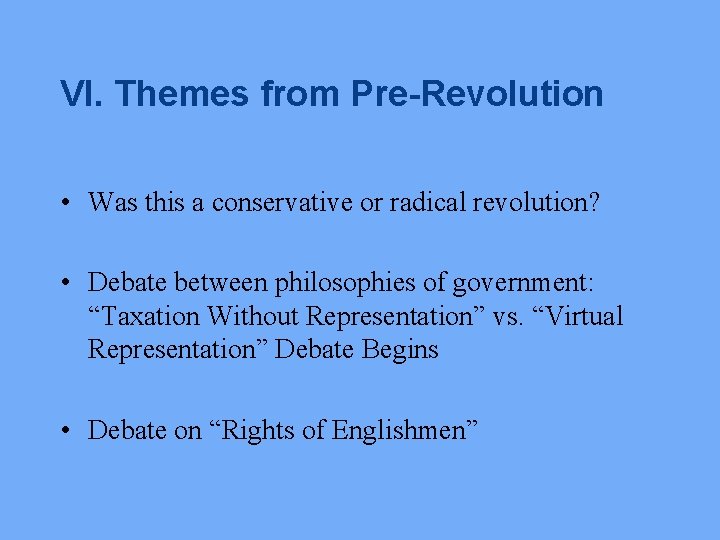 VI. Themes from Pre-Revolution

• Was this a conservative or radical revolution?

• Debate between philosophies of government: “Taxation Without Representation” vs. “Virtual Representation” Debate Begins

• Debate on “Rights of Englishmen”